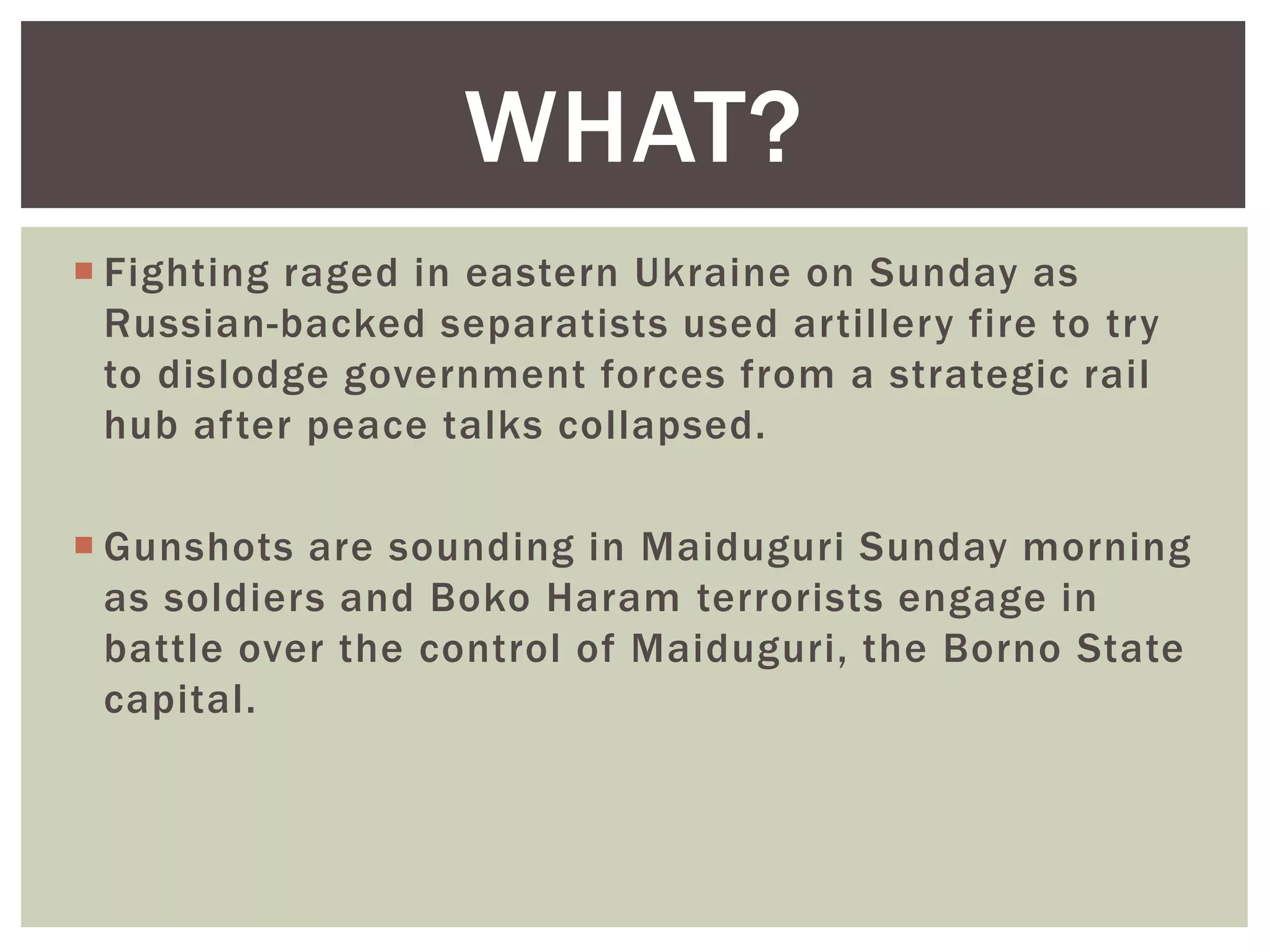 WHAT?

Fighting raged in eastern Ukraine on Sunday as Russian-backed separatists used artillery fire to try to dislodge government forces from a strategic rail hub after peace talks collapsed.

Gunshots are sounding in Maiduguri Sunday morning as soldiers and Boko Haram terrorists engage in battle over the control of Maiduguri, the Borno State capital.